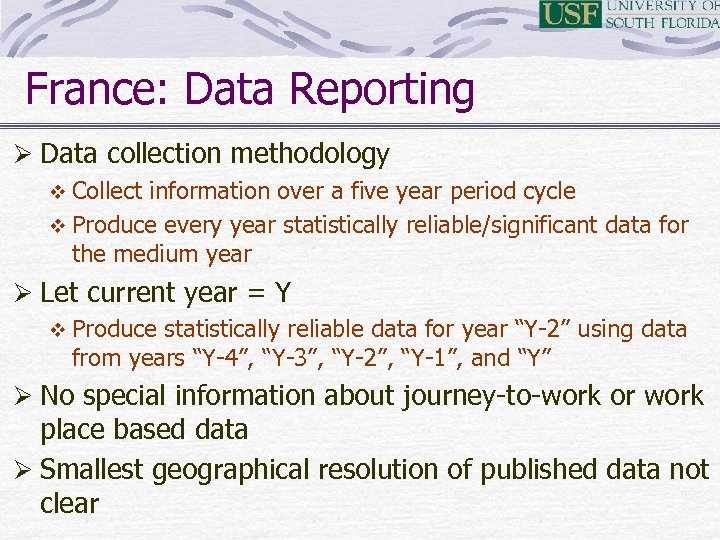 USF UNIVERSITY OF SOUTH FLORIDA

France: Data Reporting

➢ Data collection methodology
❖ Collect information over a five year period cycle
❖ Produce every year statistically reliable/significant data for the medium year
➢ Let current year = Y
❖ Produce statistically reliable data for year "Y-2" using data from years "Y-4", "Y-3", "Y-2", "Y-1", and "Y"
➢ No special information about journey-to-work or work place based data
➢ Smallest geographical resolution of published data not clear